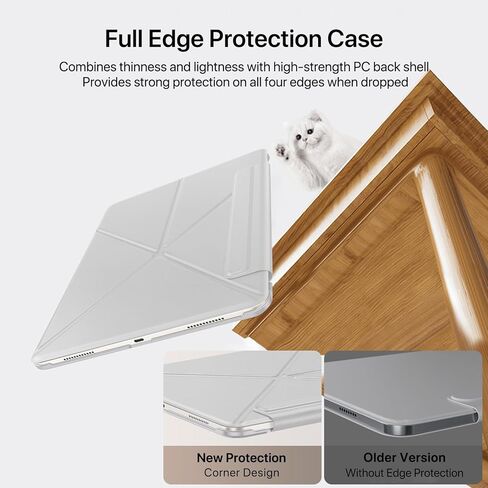 Full Edge Protection Case

Combines thinness and lightness with high-strength PC back shell
Provides strong protection on all four edges when dropped

New Protection
Corner Design

Older Version
Without Edge Protection